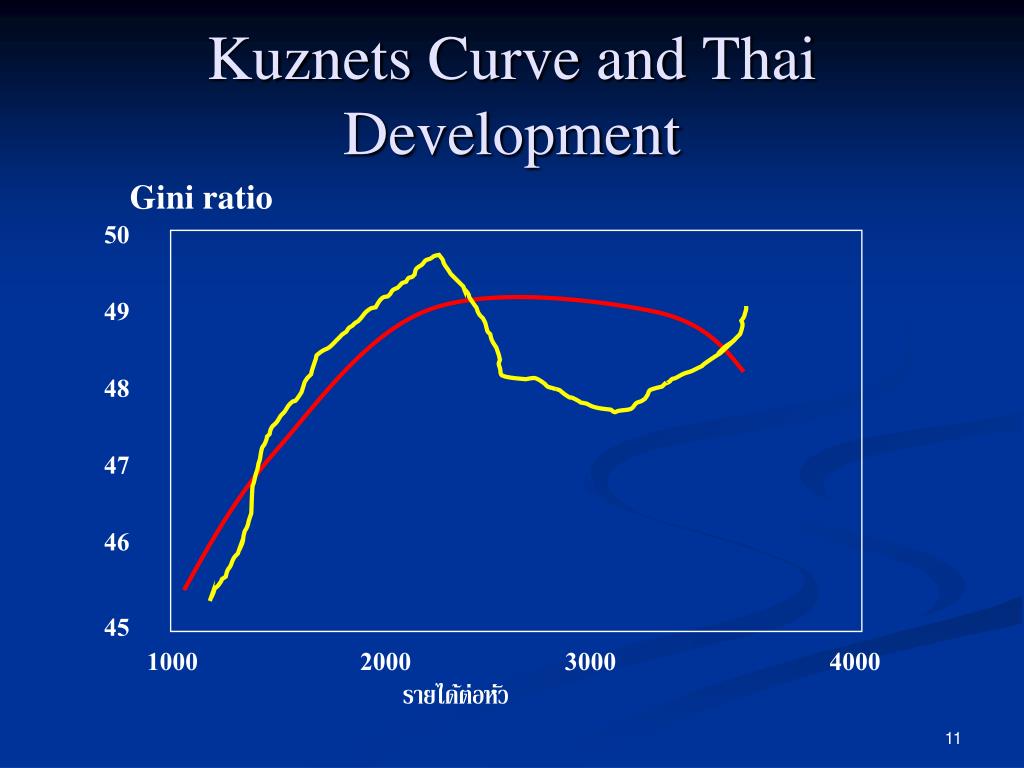 Kuznets Curve and Thai Development

Gini ratio

50
49
48
47
46
45

1000
2000
3000
4000

รายได้ต่อหัว

11